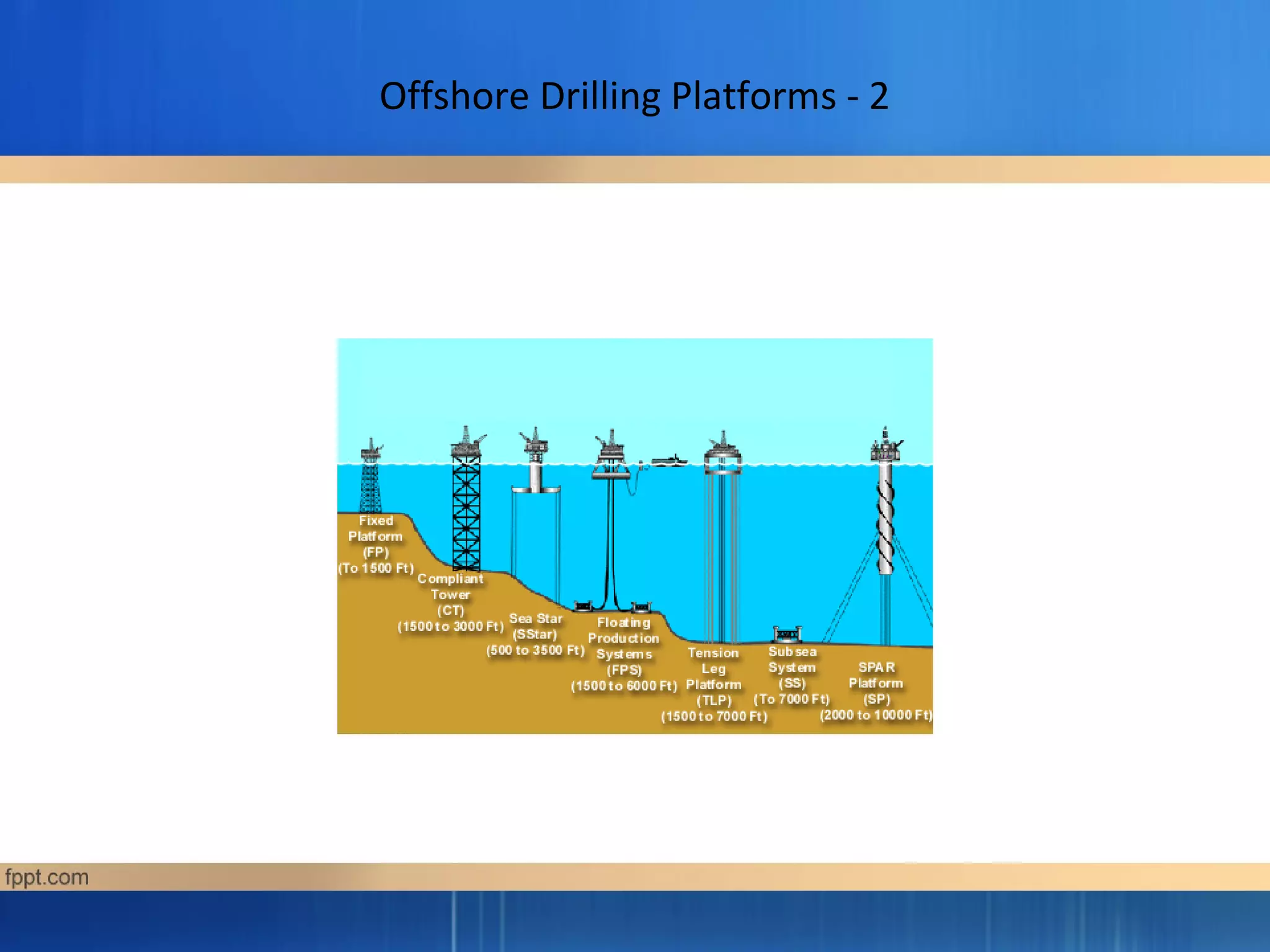 Offshore Drilling Platforms - 2

Fixed Platform (FP) (To 1500 Ft)

Compliant Tower (CT) (1500 to 3000 Ft)

Sea Star (SStar) (500 to 3500 Ft)

Floating Production Systems (FPS) (1500 to 6000 Ft)

Tension Leg Platform (TLP) (1500 to 7000 Ft)

Subsea System (SS) (To 7000 Ft)

SPAR Platform (SP) (2000 to 10000 Ft)

fppt.com